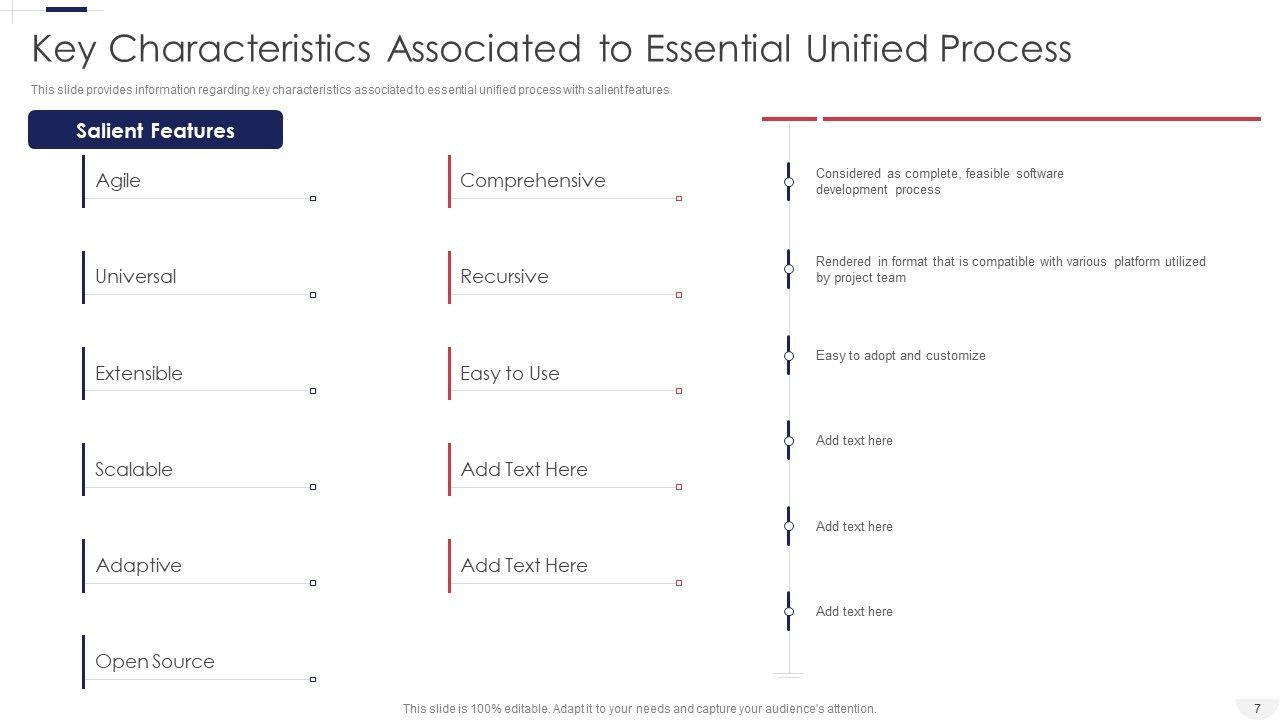 Key Characteristics Associated to Essential Unified Process

This slide provides information regarding key characteristics associated to essential unified process with salient features.

Salient Features

Agile

Universal

Extensible

Scalable

Adaptive

Open Source

Comprehensive

Recursive

Easy to Use

Add Text Here

Add Text Here

Considered as complete, feasible software development process

Rendered in format that is compatible with various platform utilized by project team

Easy to adopt and customize

Add text here

Add text here

Add text here

This slide is 100% editable. Adapt it to your needs and capture your audience's attention.

7